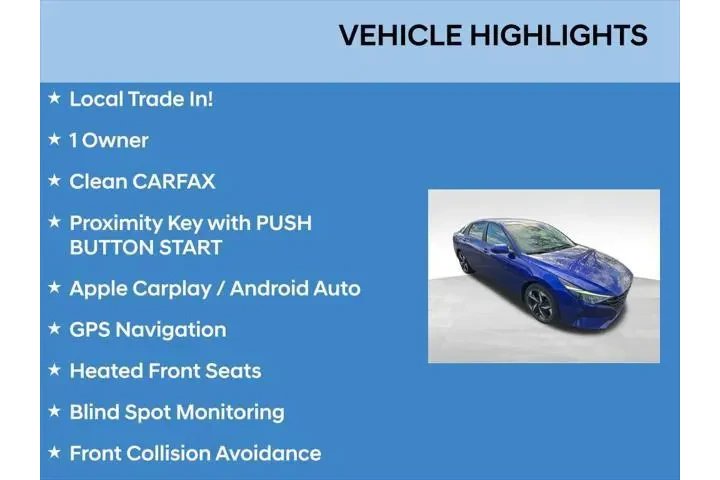 VEHICLE HIGHLIGHTS

★ Local Trade In!

★ 1 Owner

★ Clean CARFAX

★ Proximity Key with PUSH BUTTON START

★ Apple Carplay / Android Auto

★ GPS Navigation

★ Heated Front Seats

★ Blind Spot Monitoring

★ Front Collision Avoidance